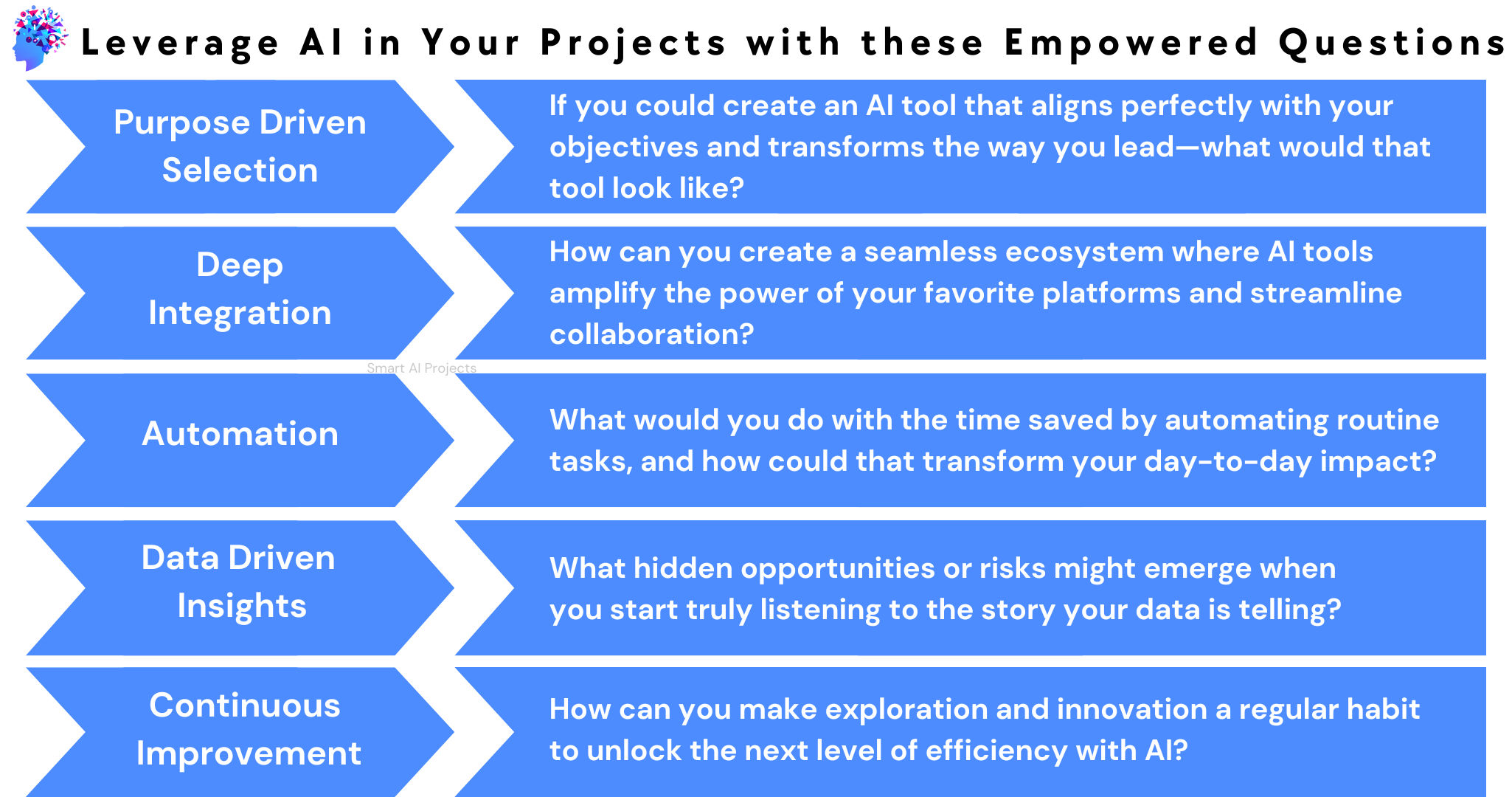 Leverage AI in Your Projects with these Empowered Questions

Purpose Driven Selection

If you could create an AI tool that aligns perfectly with your objectives and transforms the way you lead—what would that tool look like?

Deep Integration

How can you create a seamless ecosystem where AI tools amplify the power of your favorite platforms and streamline collaboration?

Smart AI Projects

Automation

What would you do with the time saved by automating routine tasks, and how could that transform your day-to-day impact?

Data Driven Insights

What hidden opportunities or risks might emerge when you start truly listening to the story your data is telling?

Continuous Improvement

How can you make exploration and innovation a regular habit to unlock the next level of efficiency with AI?